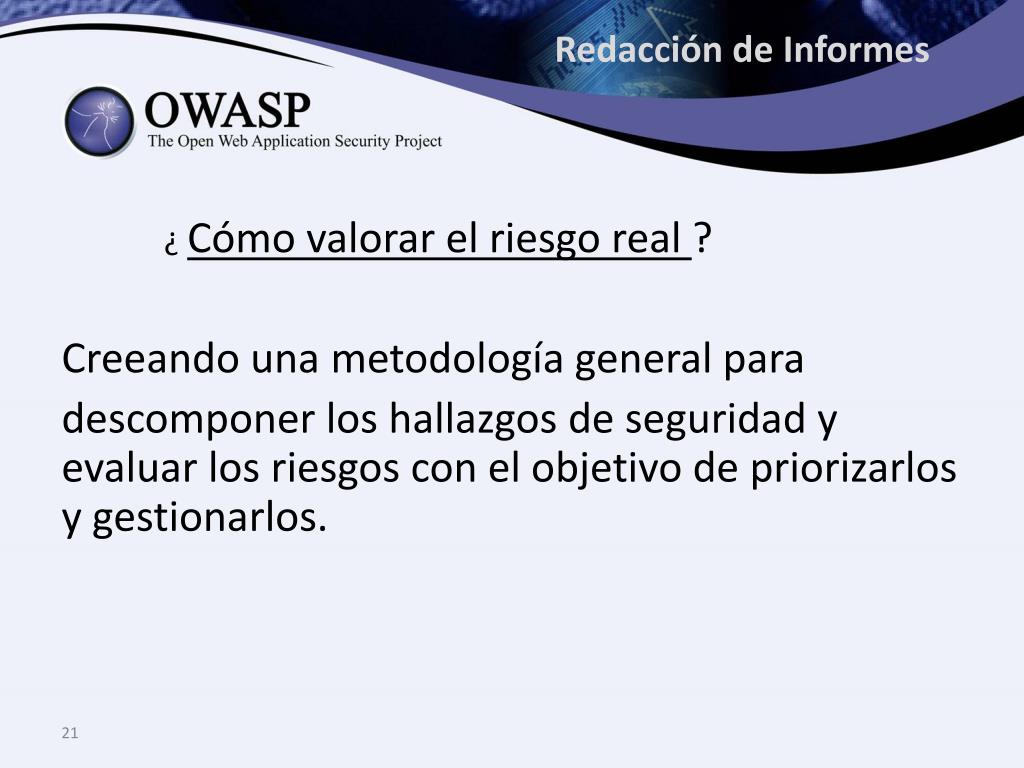 Redacción de Informes

OWASP
The Open Web Application Security Project

¿ Cómo valorar el riesgo real ?

Creeando una metodología general para

descomponer los hallazgos de seguridad y evaluar los riesgos con el objetivo de priorizarlos y gestionarlos.

21